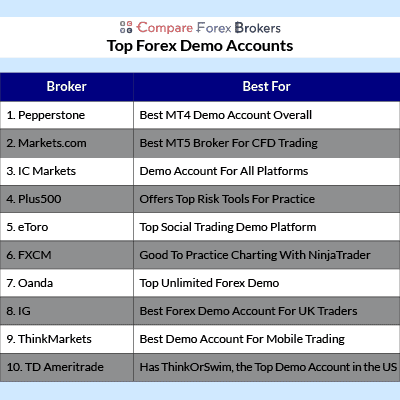 Compare Forex Brokers
Top Forex Demo Accounts

| Broker | Best For |
|---|---|
| 1. Pepperstone | Best MT4 Demo Account Overall |
| 2. Markets.com | Best MT5 Broker For CFD Trading |
| 3. IC Markets | Demo Account For All Platforms |
| 4. Plus500 | Offers Top Risk Tools For Practice |
| 5. eToro | Top Social Trading Demo Platform |
| 6. FXCM | Good To Practice Charting With NinjaTrader |
| 7. Oanda | Top Unlimited Forex Demo |
| 8. IG | Best Forex Demo Account For UK Traders |
| 9. ThinkMarkets | Best Demo Account For Mobile Trading |
| 10. TD Ameritrade | Has ThinkOrSwim, the Top Demo Account in the US |